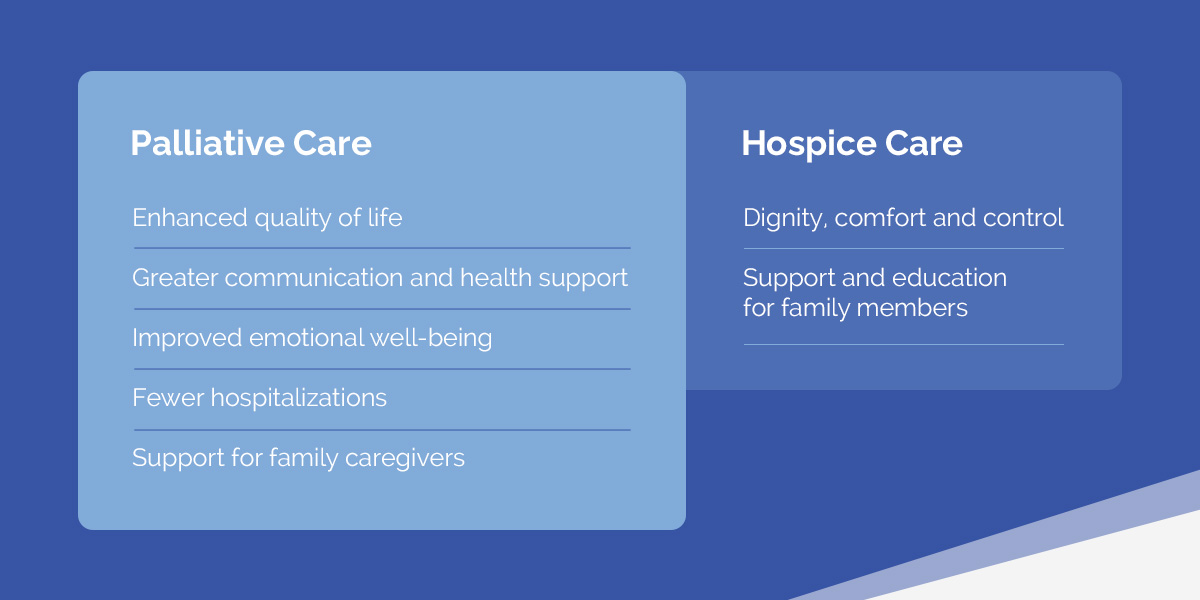 Palliative Care

Enhanced quality of life

Greater communication and health support

Improved emotional well-being

Fewer hospitalizations

Support for family caregivers

Hospice Care

Dignity, comfort and control

Support and education for family members